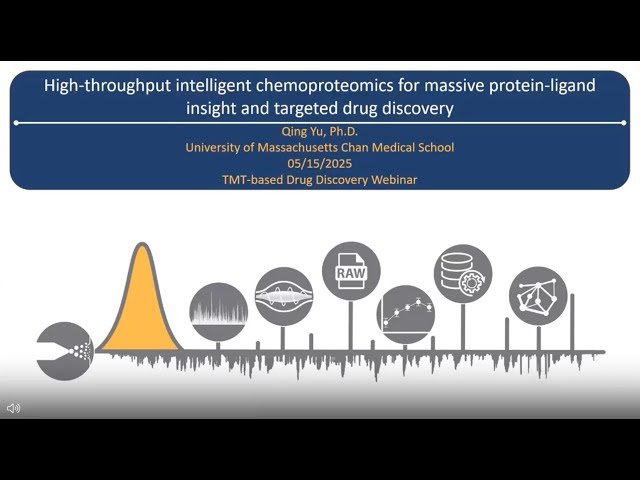 High-throughput intelligent chemoproteomics for massive protein-ligand insight and targeted drug discovery

Qing Yu, Ph.D.
University of Massachusetts Chan Medical School
05/15/2025
TMT-based Drug Discovery Webinar

RAW